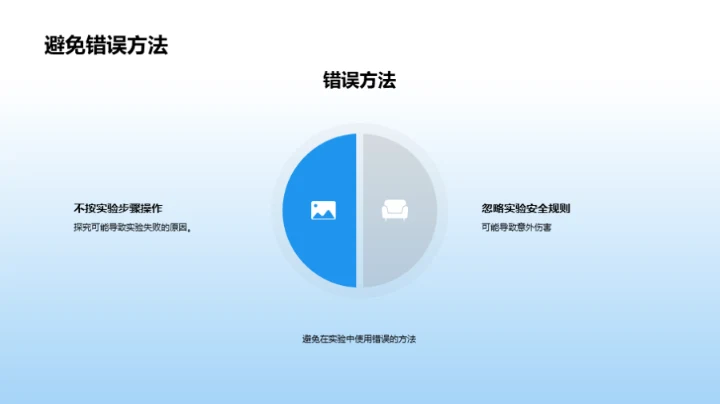 避免错误方法

错误方法

不按实验步骤操作

探究可能导致实验失败的原因。

忽略实验安全规则

可能导致意外伤害

避免在实验中使用错误的方法